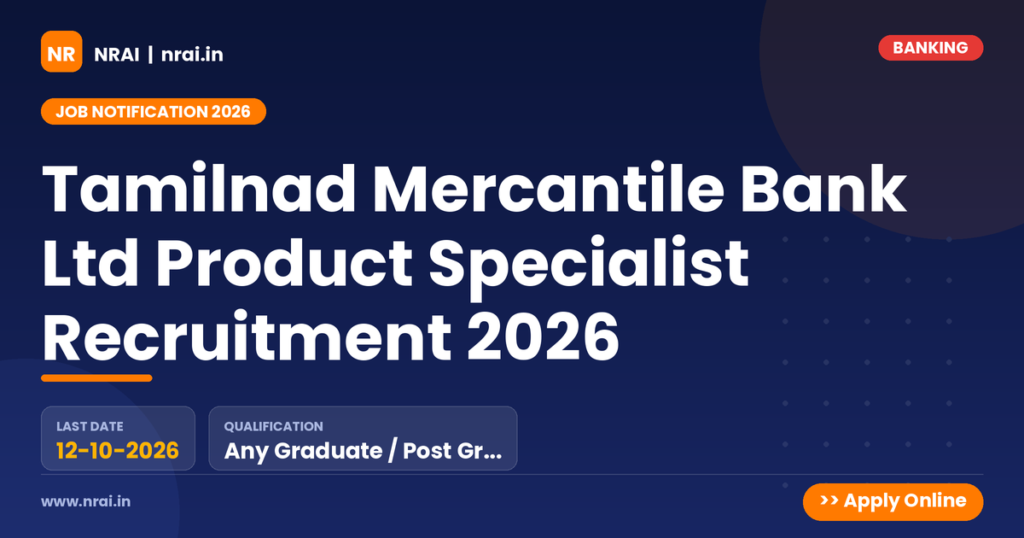 NR NRAI | nrai.in

BANKING

JOB NOTIFICATION 2026

Tamilnad Mercantile Bank Ltd Product Specialist Recruitment 2026

LAST DATE
12-10-2026

QUALIFICATION
Any Graduate / Post Gr...

www.nrai.in

>> Apply Online